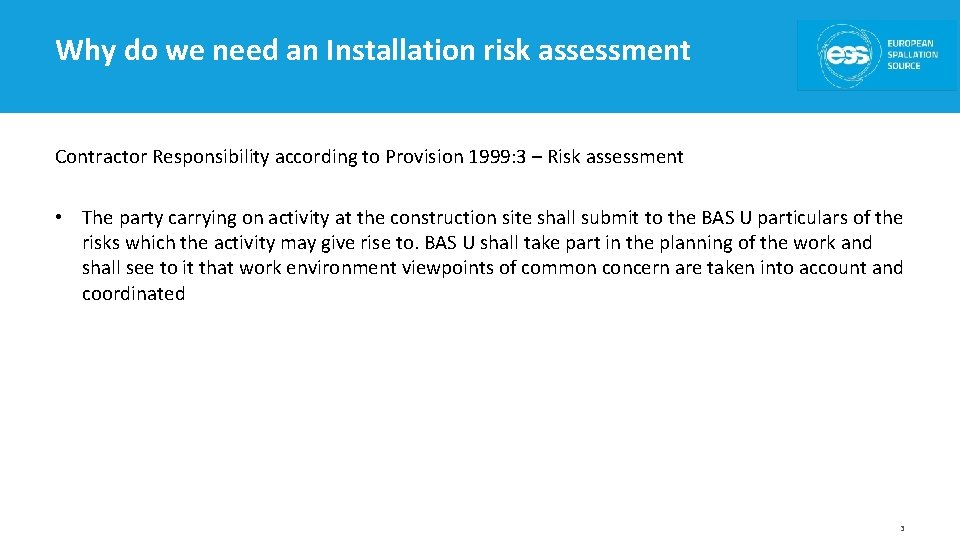 Why do we need an Installation risk assessment

ess EUROPEAN SPALLATION SOURCE

Contractor Responsibility according to Provision 1999:3 – Risk assessment

• The party carrying on activity at the construction site shall submit to the BAS U particulars of the risks which the activity may give rise to. BAS U shall take part in the planning of the work and shall see to it that work environment viewpoints of common concern are taken into account and coordinated

3